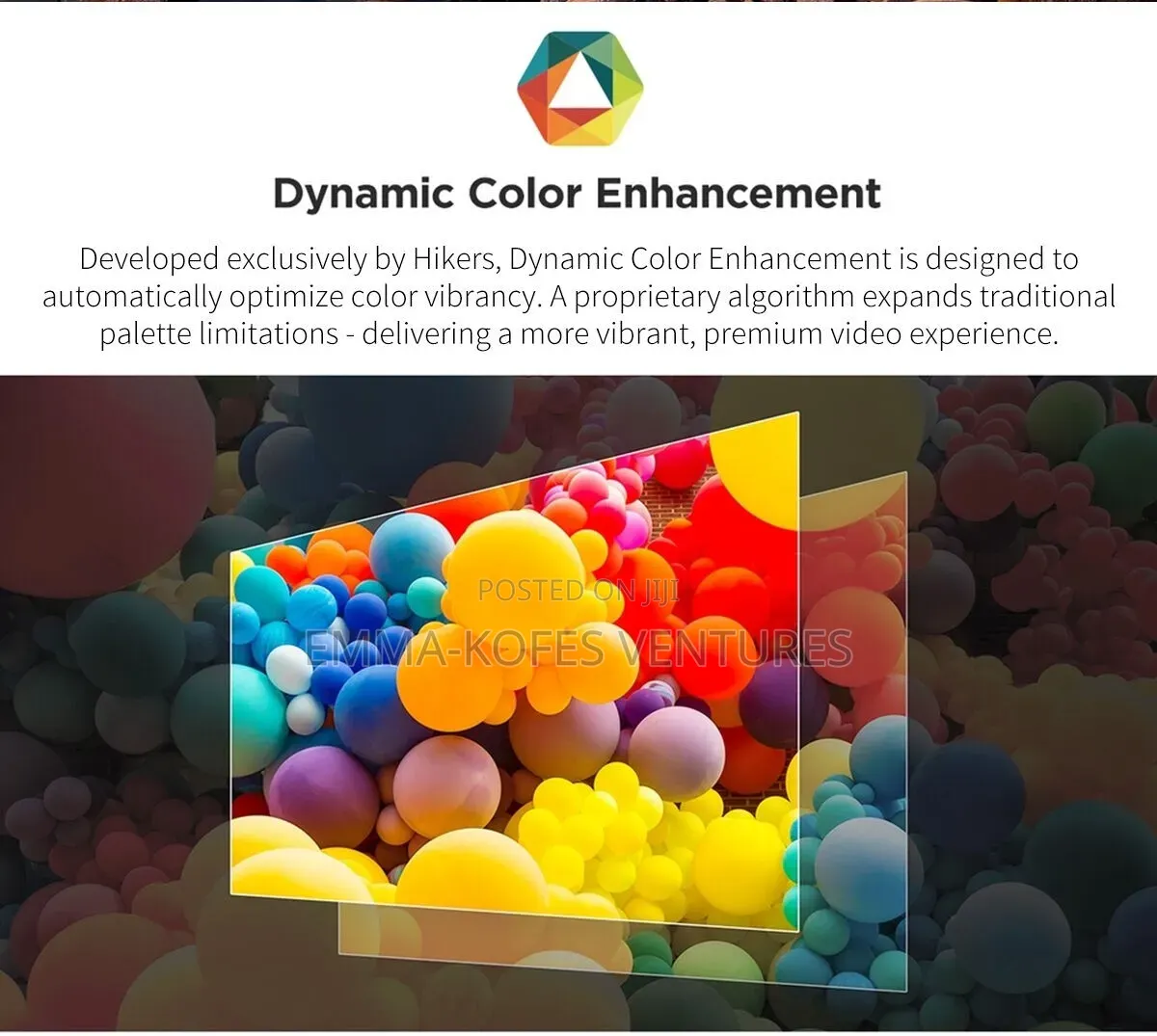 Dynamic Color Enhancement

Developed exclusively by Hikers, Dynamic Color Enhancement is designed to automatically optimize color vibrancy. A proprietary algorithm expands traditional palette limitations - delivering a more vibrant, premium video experience.

POSTED ON JIJI
EMMA-KOFES VENTURES